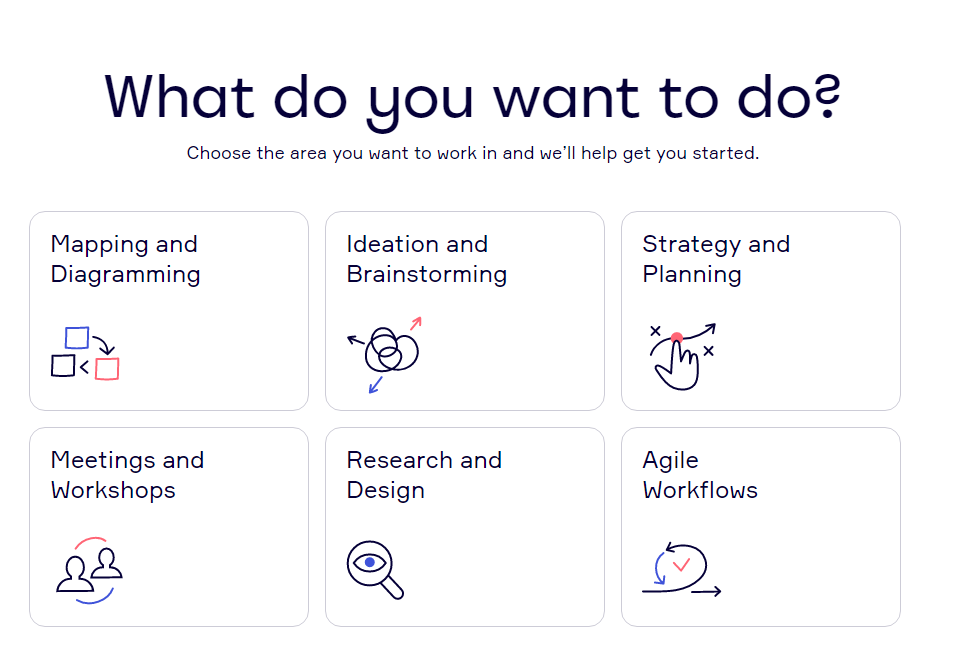 What do you want to do?

Choose the area you want to work in and we'll help get you started.

Mapping and Diagramming

Ideation and Brainstorming

Strategy and Planning

Meetings and Workshops

Research and Design

Agile Workflows